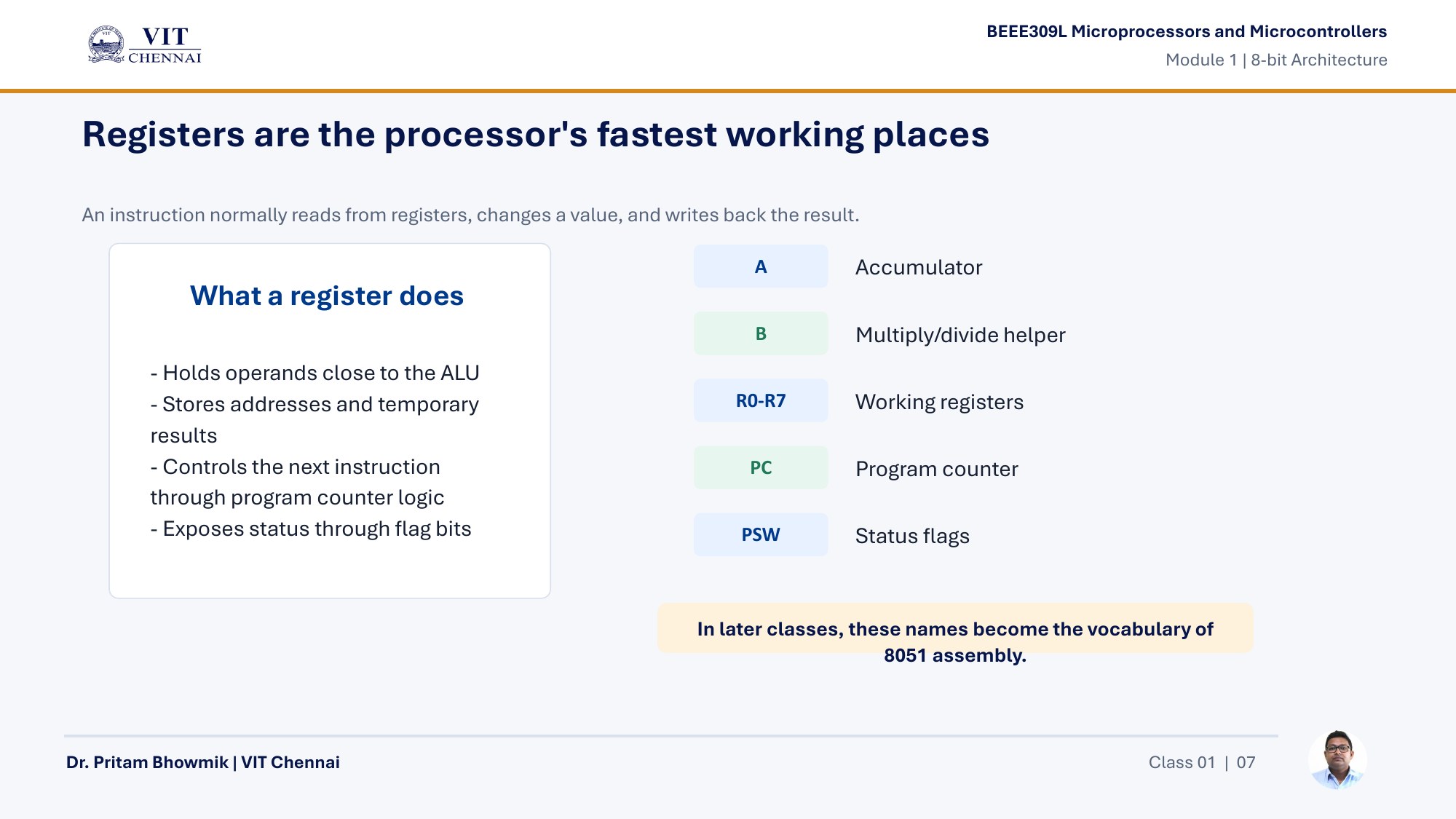 VIT
CHENNAI

BEEE309L Microprocessors and Microcontrollers
Module 1 | 8-bit Architecture

Registers are the processor's fastest working places

An instruction normally reads from registers, changes a value, and writes back the result.

What a register does

- Holds operands close to the ALU
- Stores addresses and temporary results
- Controls the next instruction through program counter logic
- Exposes status through flag bits

A Accumulator

B Multiply/divide helper

R0-R7 Working registers

PC Program counter

PSW Status flags

In later classes, these names become the vocabulary of 8051 assembly.

Dr. Pritam Bhowmik | VIT Chennai

Class 01 | 07